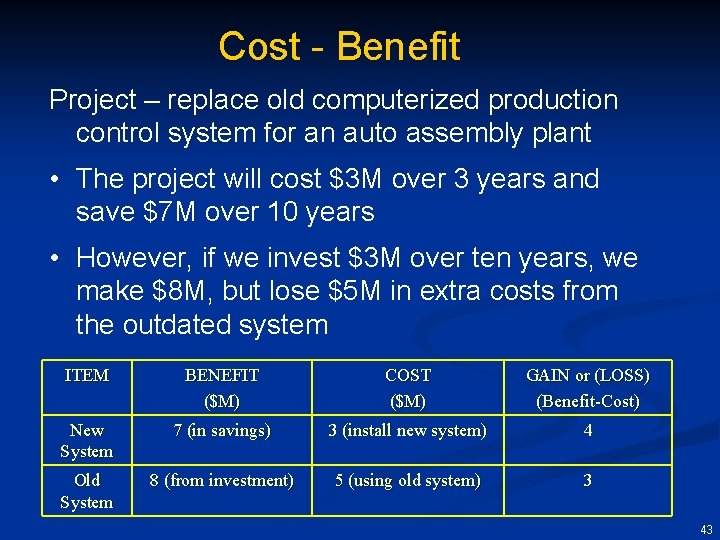 Cost - Benefit

Project – replace old computerized production control system for an auto assembly plant

• The project will cost \$3M over 3 years and save \$7M over 10 years

• However, if we invest \$3M over ten years, we make \$8M, but lose \$5M in extra costs from the outdated system

| ITEM | BENEFIT (\$M) | COST (\$M) | GAIN or (LOSS) (Benefit-Cost) |
|---|---|---|---|
| New System | 7 (in savings) | 3 (install new system) | 4 |
| Old System | 8 (from investment) | 5 (using old system) | 3 |

43